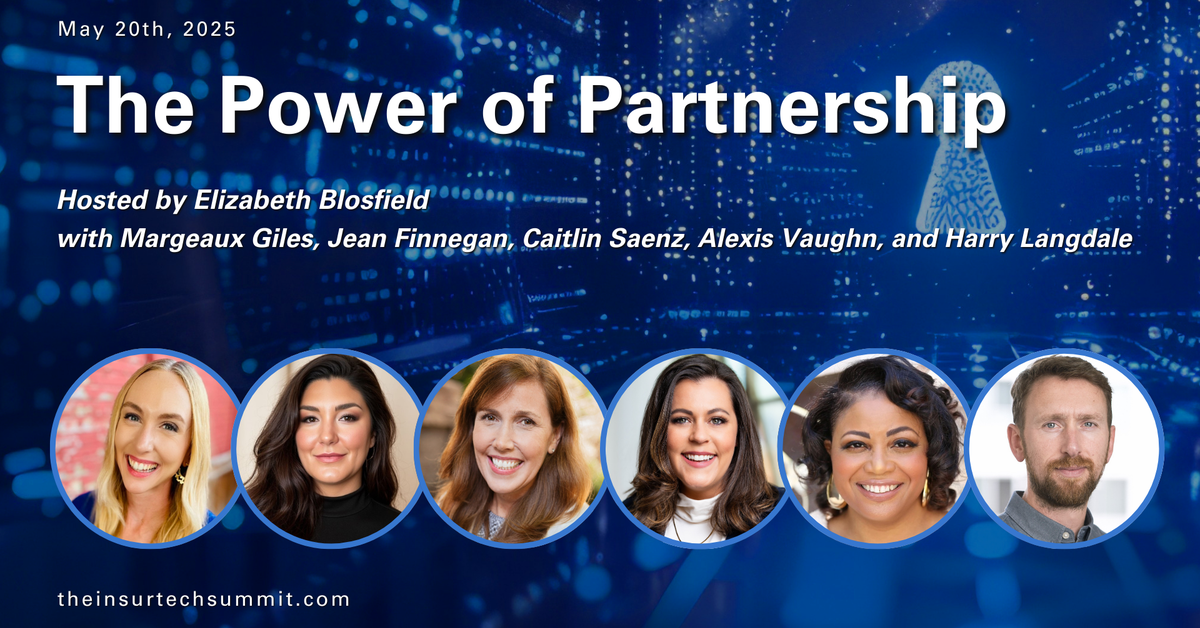 May 20th, 2025

The Power of Partnership

Hosted by Elizabeth Blosfield
with Margeaux Giles, Jean Finnegan, Caitlin Saenz, Alexis Vaughn, and Harry Langdale

theinsurtechsummit.com